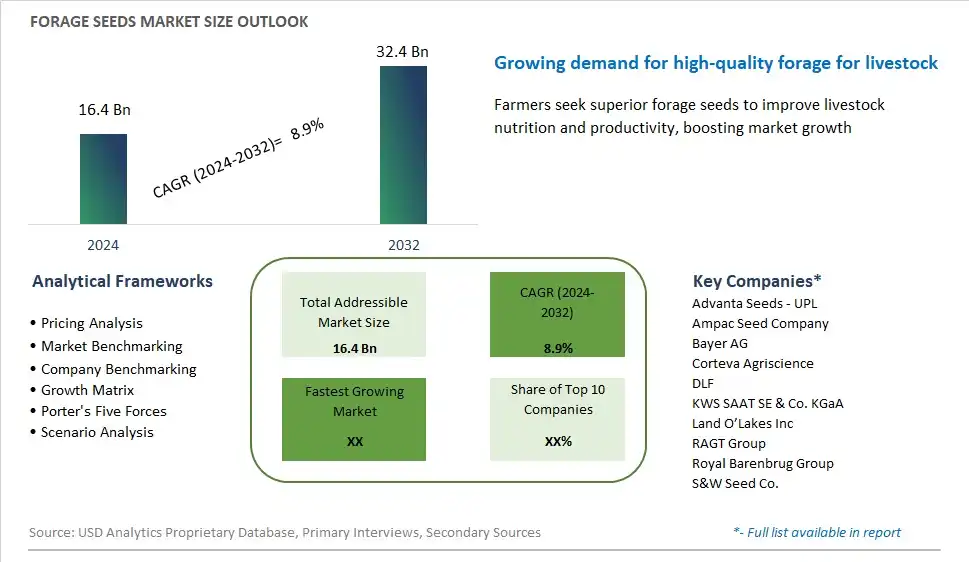 FORAGE SEEDS MARKET SIZE OUTLOOK

16.4 Bn

32.4 Bn

CAGR (2024-2032)= 8.9%

2024

2032

Growing demand for high-quality forage for livestock

Farmers seek superior forage seeds to improve livestock nutrition and productivity, boosting market growth

Analytical Frameworks

• Pricing Analysis
• Market Benchmarking
• Company Benchmarking
• Growth Matrix
• Porter's Five Forces
• Scenario Analysis

Total Addressible Market Size
16.4 Bn

CAGR (2024-2032)
8.9%

Fastest Growing Market
XX

Share of Top 10 Companies
XX%

Key Companies*

Advanta Seeds - UPL
Ampac Seed Company
Bayer AG
Corteva Agriscience
DLF
KWS SAAT SE & Co. KGaA
Land O'Lakes Inc
RAGT Group
Royal Barenbrug Group
S&W Seed Co.

Source: USD Analytics Proprietary Database, Primary Interviews, Secondary Sources

*- Full list available in report